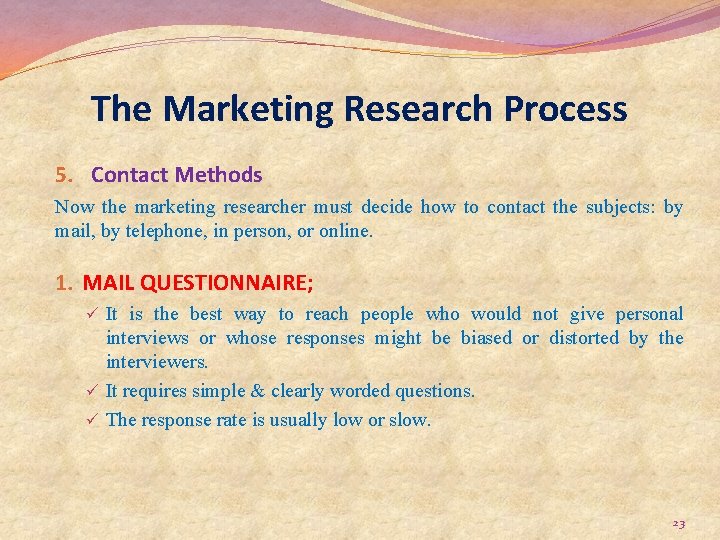 The Marketing Research Process

5. Contact Methods

Now the marketing researcher must decide how to contact the subjects: by mail, by telephone, in person, or online.

1. MAIL QUESTIONNAIRE;

✓ It is the best way to reach people who would not give personal interviews or whose responses might be biased or distorted by the interviewers.

✓ It requires simple & clearly worded questions.

✓ The response rate is usually low or slow.

23